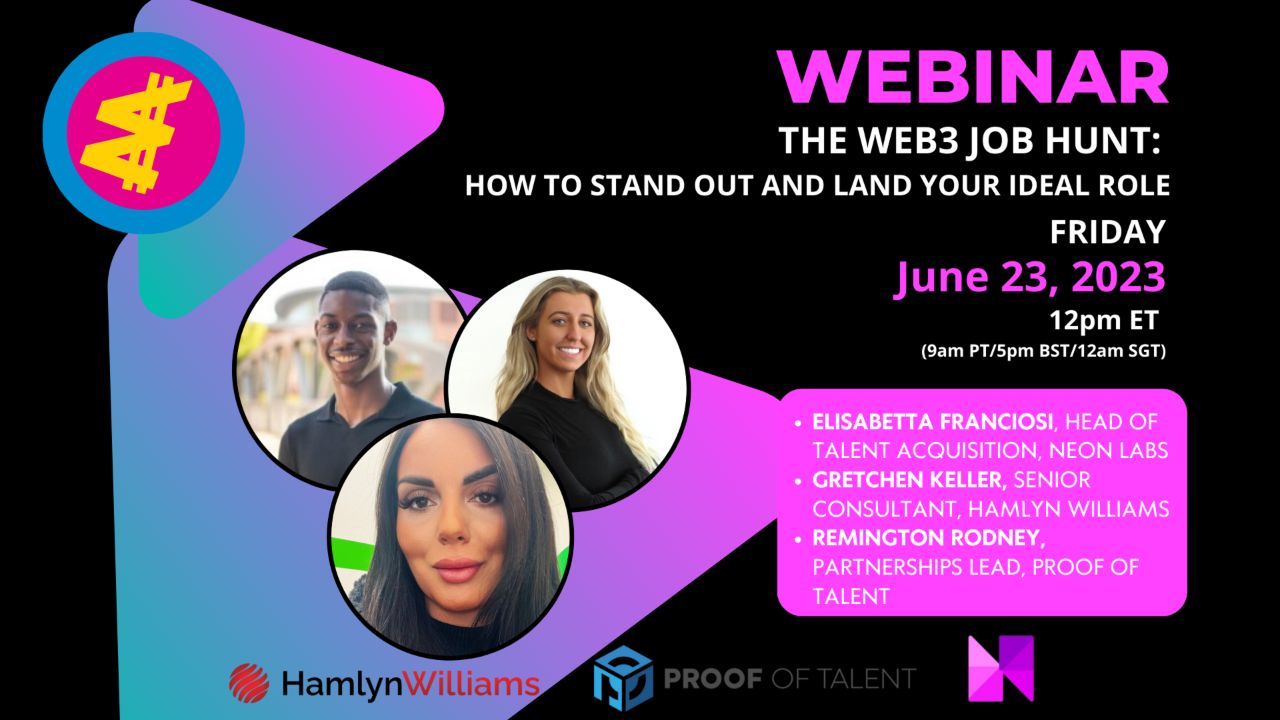 WEBINAR

THE WEB3 JOB HUNT:
HOW TO STAND OUT AND LAND YOUR IDEAL ROLE

FRIDAY
June 23, 2023
12pm ET
(9am PT/5pm BST/12am SGT)

• ELISABETTA FRANCIOSI, HEAD OF TALENT ACQUISITION, NEON LABS
• GRETCHEN KELLER, SENIOR CONSULTANT, HAMLYN WILLIAMS
• REMINGTON RODNEY, PARTNERSHIPS LEAD, PROOF OF TALENT

HamlynWilliams PROOF OF TALENT